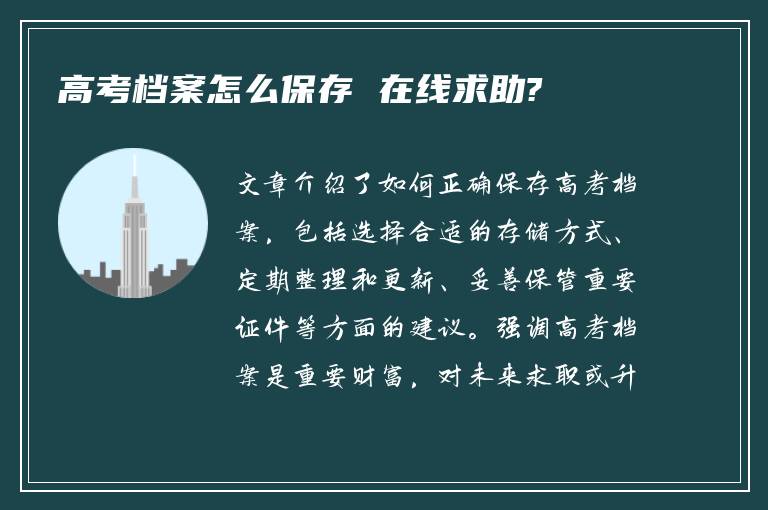 高考档案怎么保存 在线求助?

文章介绍了如何正确保存高考档案，包括选择合适的存储方式、定期整理和更新、妥善保管重要证件等方面的建议。强调高考档案是重要财富，对未来求职或升